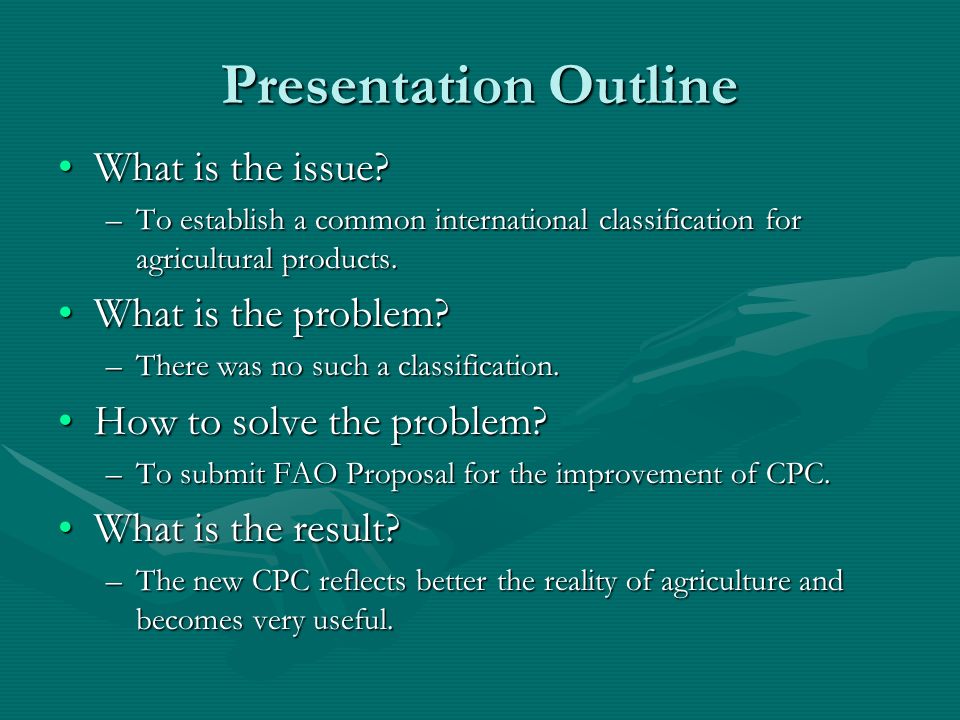 Presentation Outline

• What is the issue?
– To establish a common international classification for agricultural products.

• What is the problem?
– There was no such a classification.

• How to solve the problem?
– To submit FAO Proposal for the improvement of CPC.

• What is the result?
– The new CPC reflects better the reality of agriculture and becomes very useful.